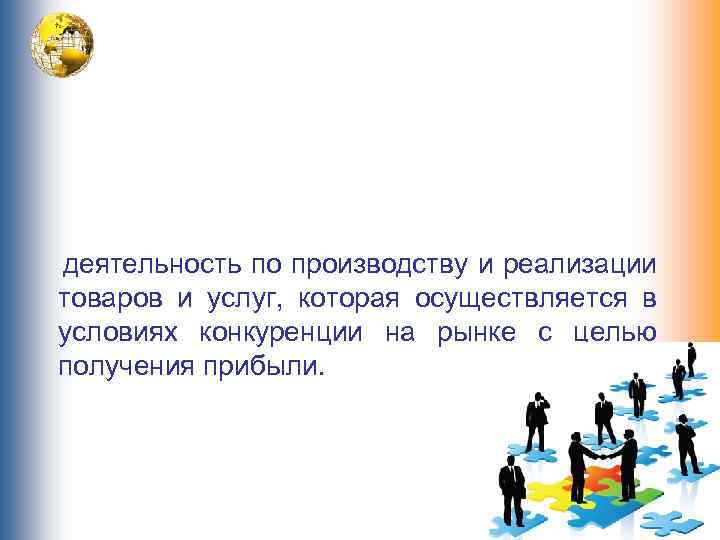 деятельность по производству и реализации товаров и услуг, которая осуществляется в условиях конкуренции на рынке с целью получения прибыли.